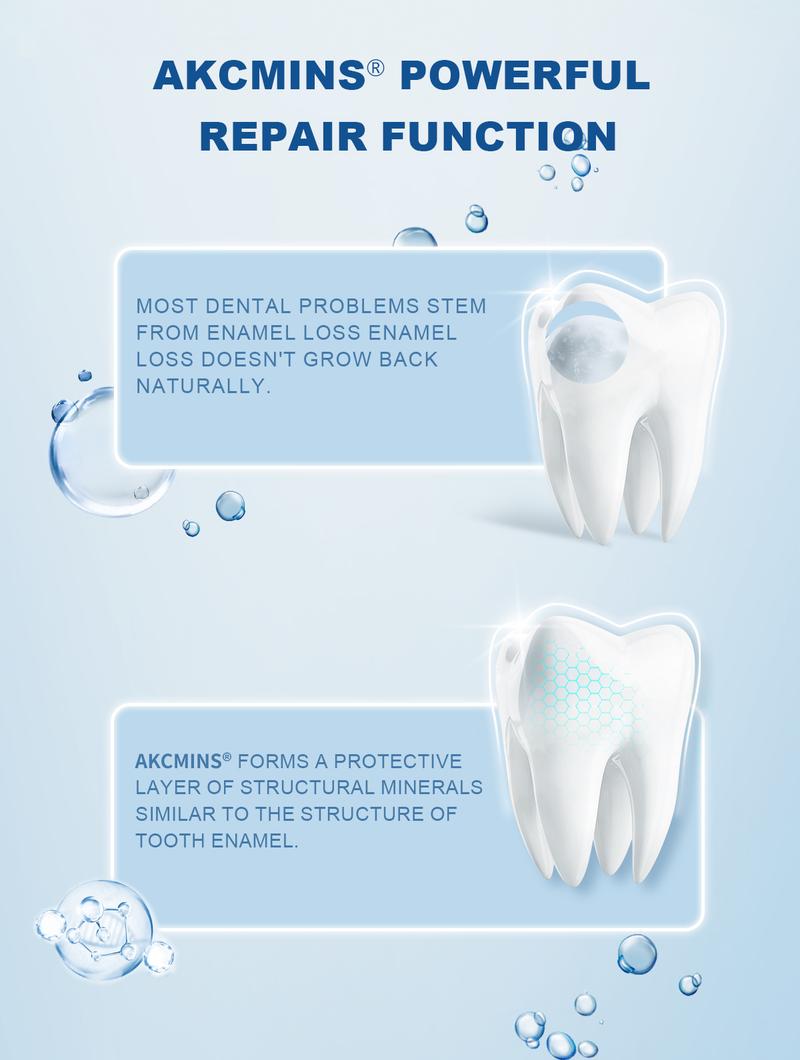 AKCMINS® POWERFUL REPAIR FUNCTION

MOST DENTAL PROBLEMS STEM FROM ENAMEL LOSS ENAMEL LOSS DOESN'T GROW BACK NATURALLY.

AKCMINS® FORMS A PROTECTIVE LAYER OF STRUCTURAL MINERALS SIMILAR TO THE STRUCTURE OF TOOTH ENAMEL.